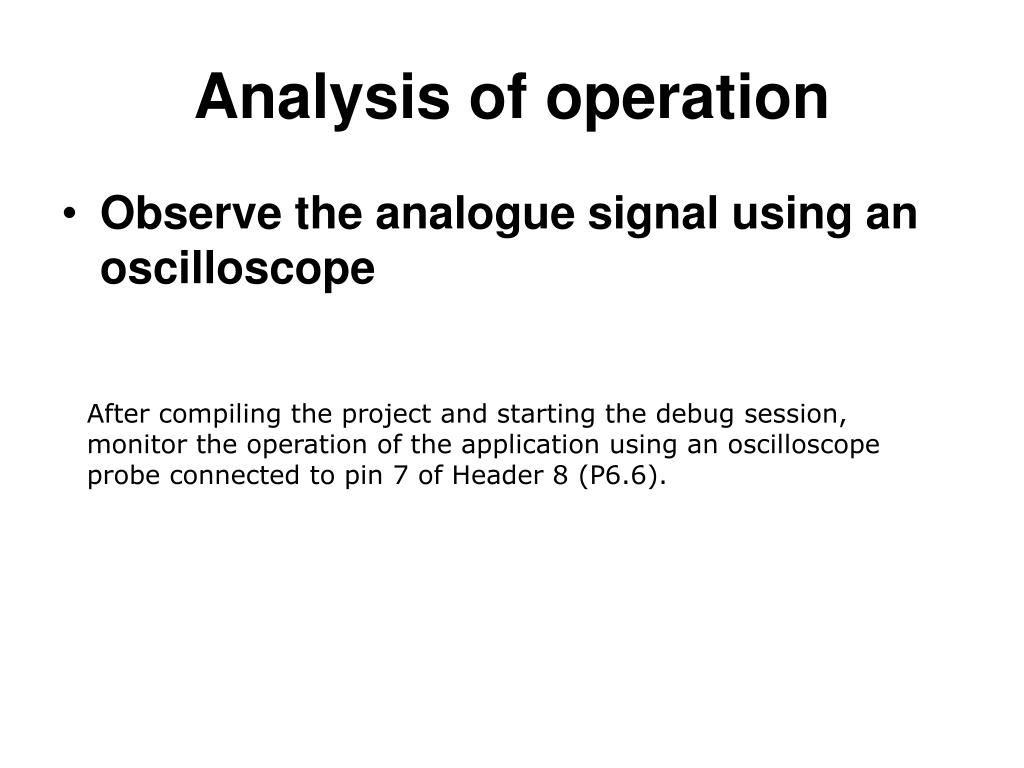 Analysis of operation

• Observe the analogue signal using an oscilloscope

After compiling the project and starting the debug session, monitor the operation of the application using an oscilloscope probe connected to pin 7 of Header 8 (P6.6).